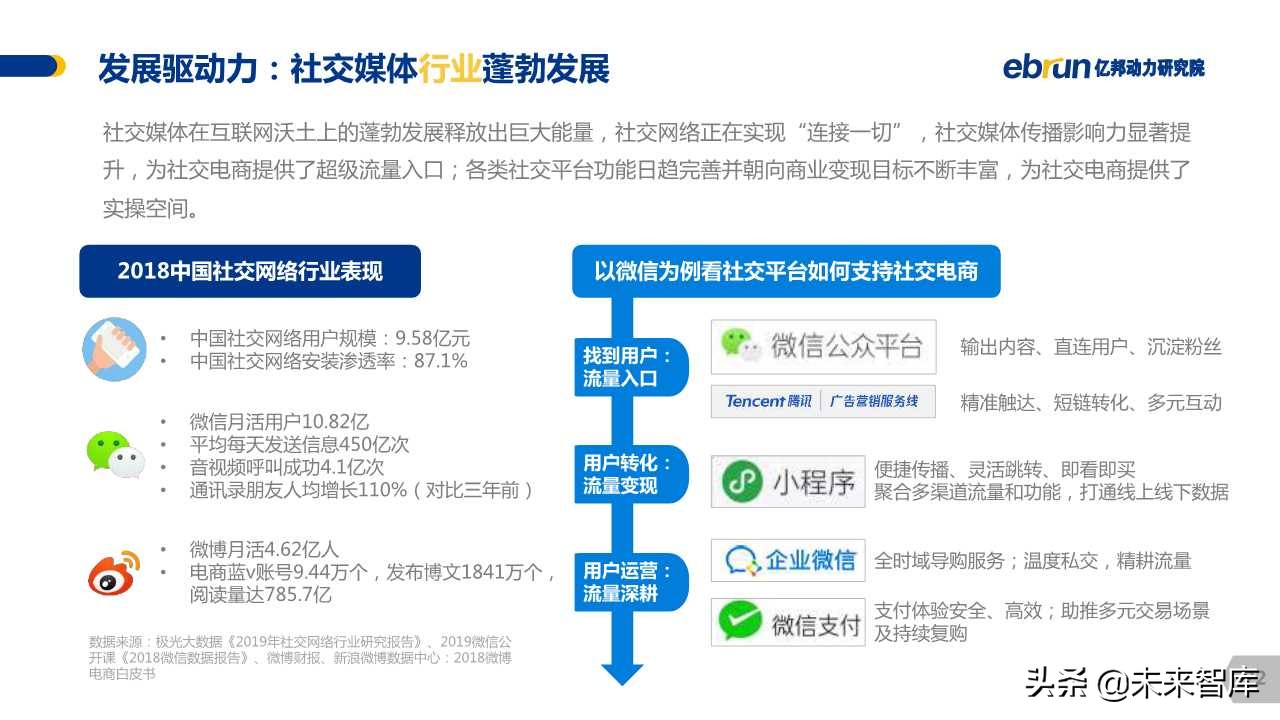 发展驱动力：社交媒体行业蓬勃发展

ebrun 亿邦动力研究院

社交媒体在互联网沃土上的蓬勃发展释放出巨大能量，社交网络正在实现“连接一切”，社交媒体传播影响力显著提升，为社交电商提供了超级流量入口；各类社交平台功能日趋完善并朝向商业变现目标不断丰富，为社交电商提供了实操空间。

2018中国社交网络行业表现

• 中国社交网络用户规模：9.58亿元
• 中国社交网络安装渗透率：87.1%

• 微信月活用户10.82亿
• 平均每天发送信息450亿次
• 音视频呼叫成功4.1亿次
• 通讯录朋友人均增长110%（对比三年前）

• 微博月活4.62亿人
• 电商蓝v账号9.44万个，发布博文1841万个，阅读量达785.7亿

数据来源：极光大数据《2019年社交网络行业研究报告》、2019微信公开课《2018微信数据报告》、微博财报、新浪微博数据中心：2018微博电商白皮书

以微信为例看社交平台如何支持社交电商

找到用户：流量入口

微信公众平台
输出内容、直连用户、沉淀粉丝

Tencent 腾讯 | 广告营销服务线
精准触达、短链转化、多元互动

用户转化：流量变现

小程序
便捷传播、灵活跳转、即看即买
聚合多渠道流量和功能，打通线上线下数据

用户运营：流量深耕

企业微信
全时域导购服务；温度私交，精耕流量

微信支付
支付体验安全、高效；助推多元交易场景及持续复购

头条 @未来智库